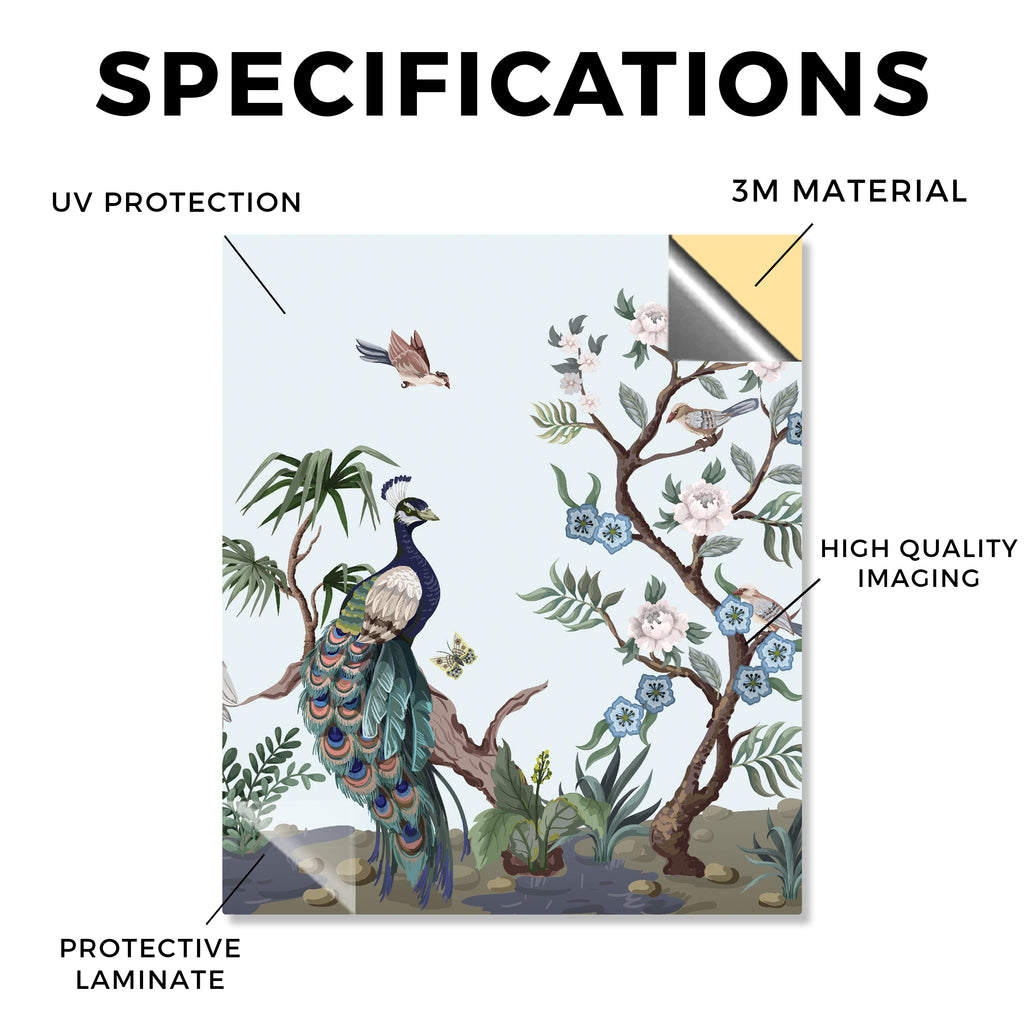 SPECIFICATIONS

UV PROTECTION

3M MATERIAL

HIGH QUALITY IMAGING

PROTECTIVE LAMINATE